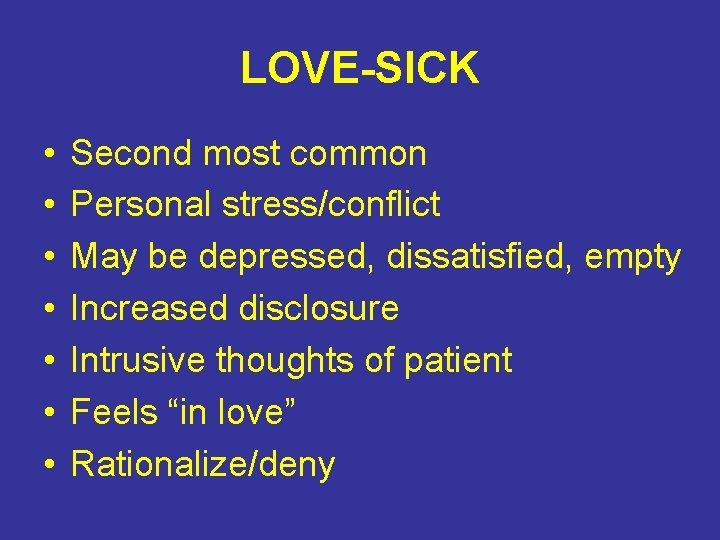 LOVE-SICK

• Second most common
• Personal stress/conflict
• May be depressed, dissatisfied, empty
• Increased disclosure
• Intrusive thoughts of patient
• Feels “in love”
• Rationalize/deny